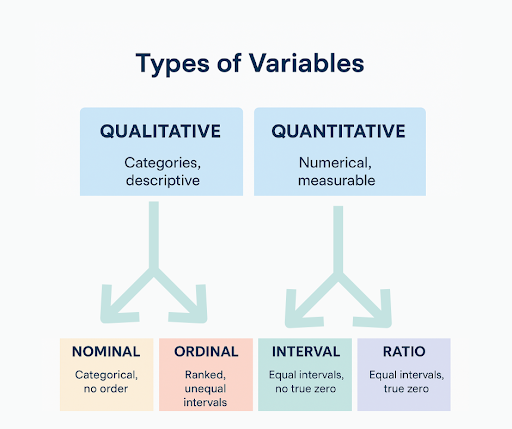 Types of Variables

QUALITATIVE

Categories, descriptive

QUANTITATIVE

Numerical, measurable

NOMINAL

Categorical, no order

ORDINAL

Ranked, unequal intervals

INTERVAL

Equal intervals, no true zero

RATIO

Equal intervals, true zero